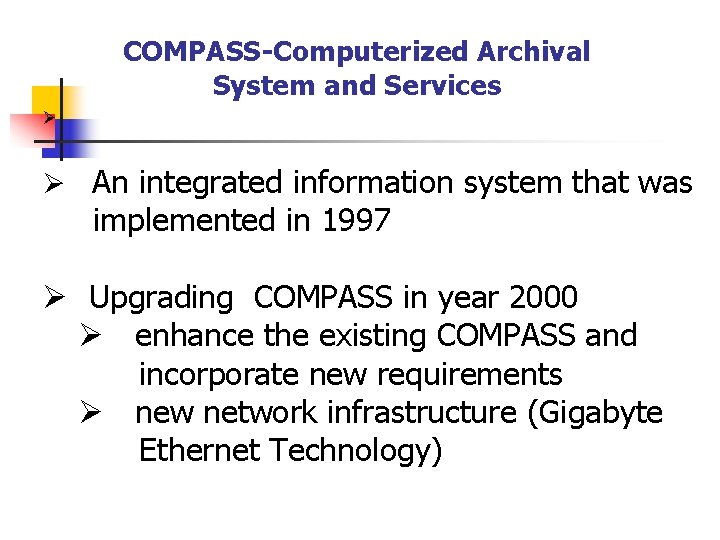 COMPASS-Computerized Archival System and Services

➢ An integrated information system that was implemented in 1997

➢ Upgrading COMPASS in year 2000
➢ enhance the existing COMPASS and incorporate new requirements
➢ new network infrastructure (Gigabyte Ethernet Technology)